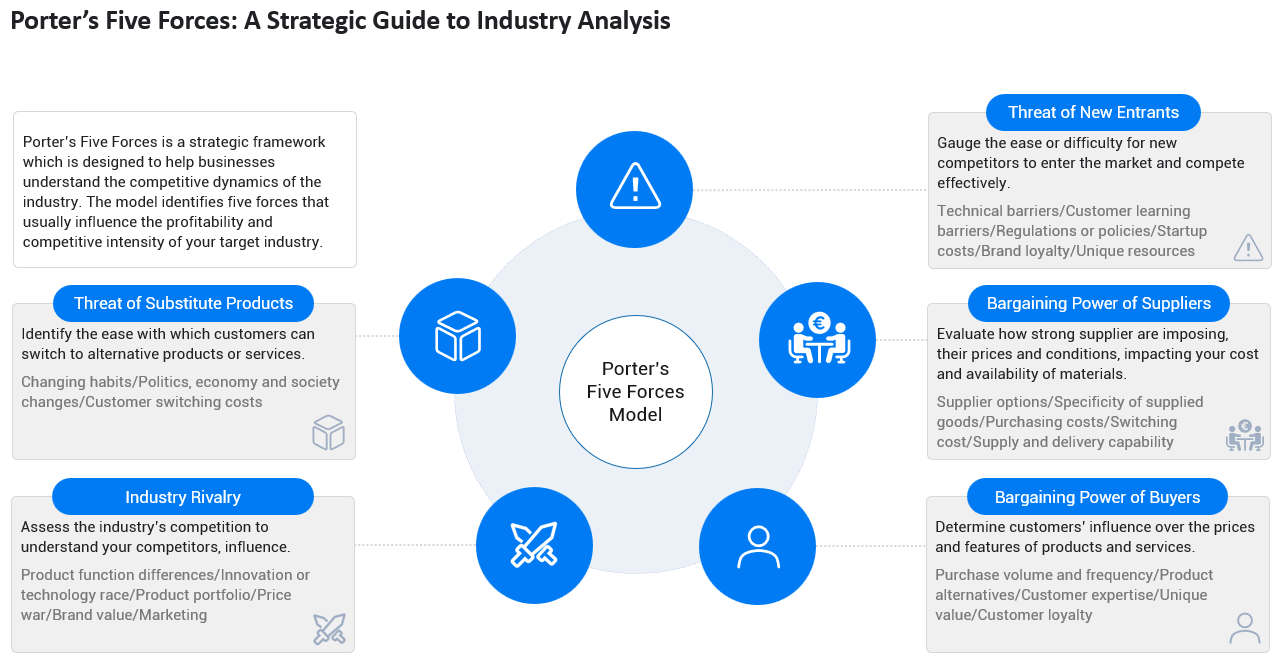 Porter's Five Forces: A Strategic Guide to Industry Analysis

Porter's Five Forces is a strategic framework which is designed to help businesses understand the competitive dynamics of the industry. The model identifies five forces that usually influence the profitability and competitive intensity of your target industry.

Threat of Substitute Products

Identify the ease with which customers can switch to alternative products or services.

Changing habits/Politics, economy and society changes/Customer switching costs

Industry Rivalry

Assess the industry's competition to understand your competitors, influence.

Product function differences/Innovation or technology race/Product portfolio/Price war/Brand value/Marketing

Porter's Five Forces Model

Threat of New Entrants

Gauge the ease or difficulty for new competitors to enter the market and compete effectively.

Technical barriers/Customer learning barriers/Regulations or policies/Startup costs/Brand loyalty/Unique resources

Bargaining Power of Suppliers

Evaluate how strong supplier are imposing, their prices and conditions, impacting your cost and availability of materials.

Supplier options/Specificity of supplied goods/Purchasing costs/Switching cost/Supply and delivery capability

Bargaining Power of Buyers

Determine customers' influence over the prices and features of products and services.

Purchase volume and frequency/Product alternatives/Customer expertise/Unique value/Customer loyalty